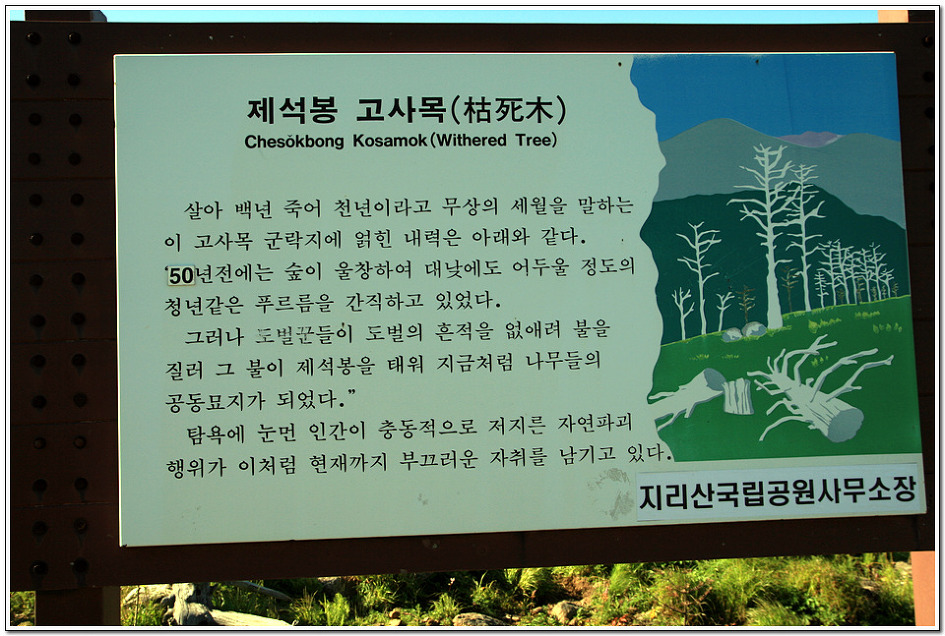 제석봉 고사목(枯死木)
Chesŏkbong Kosamok(Withered Tree)

살아 백년 죽어 천년이라고 무상의 세월을 말하는 이 고사목 군락지에 얽힌 내력은 아래와 같다.
'50년전에는 숲이 울창하여 대낮에도 어두울 정도의 청년같은 푸르름을 간직하고 있었다.
그러나 도벌꾼들이 도벌의 흔적을 없애려 불을 질러 그 불이 제석봉을 태워 지금처럼 나무들의 공동묘지가 되었다."
탐욕에 눈먼 인간이 충동적으로 저지른 자연파괴 행위가 이처럼 현재까지 부끄러운 자취를 남기고 있다.

지리산국립공원사무소장